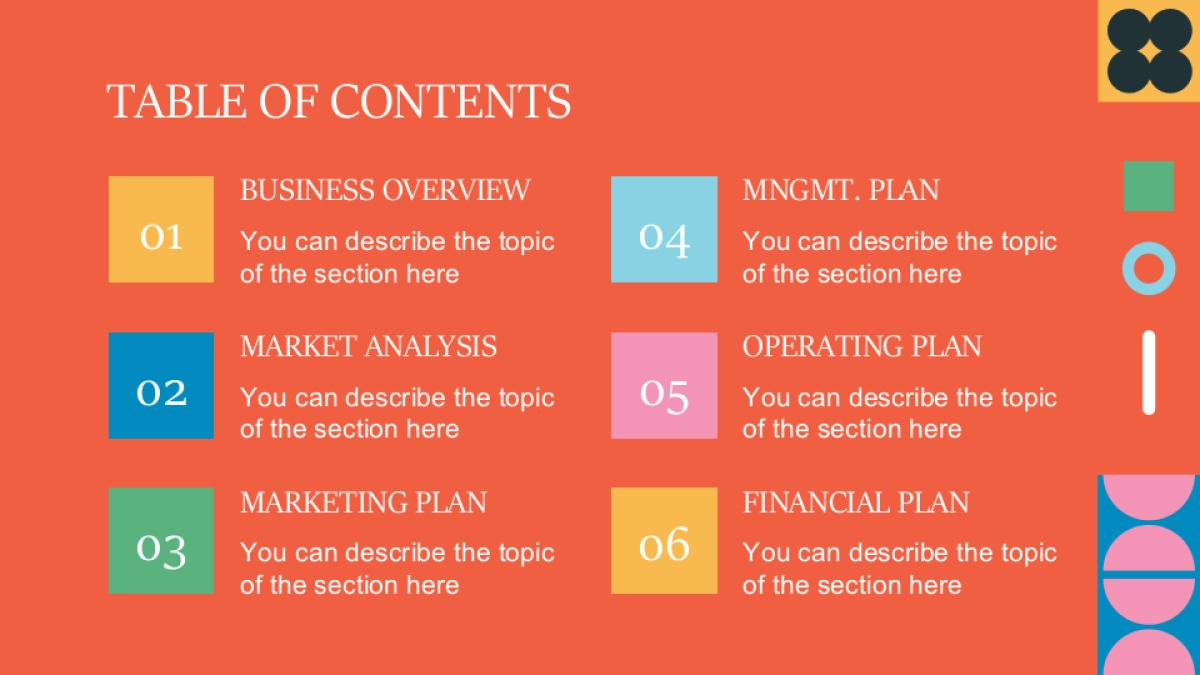 TABLE OF CONTENTS

01

BUSINESS OVERVIEW

You can describe the topic of the section here

02

MARKET ANALYSIS

You can describe the topic of the section here

03

MARKETING PLAN

You can describe the topic of the section here

04

MNGMT. PLAN

You can describe the topic of the section here

05

OPERATING PLAN

You can describe the topic of the section here

06

FINANCIAL PLAN

You can describe the topic of the section here